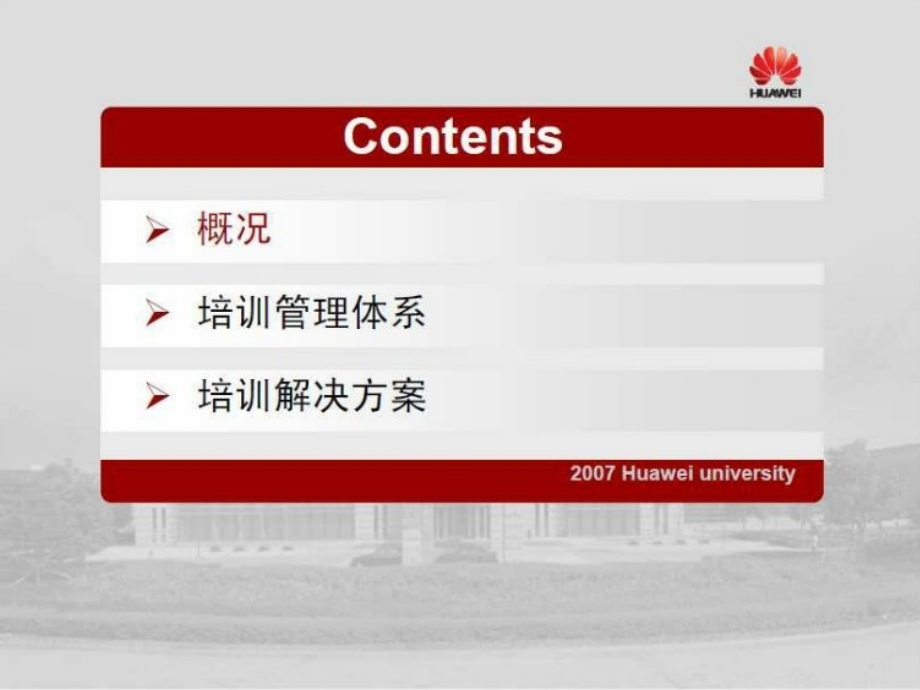 HUAWEI

Contents

➢ 概况

➢ 培训管理体系

➢ 培训解决方案

2007 Huawei university